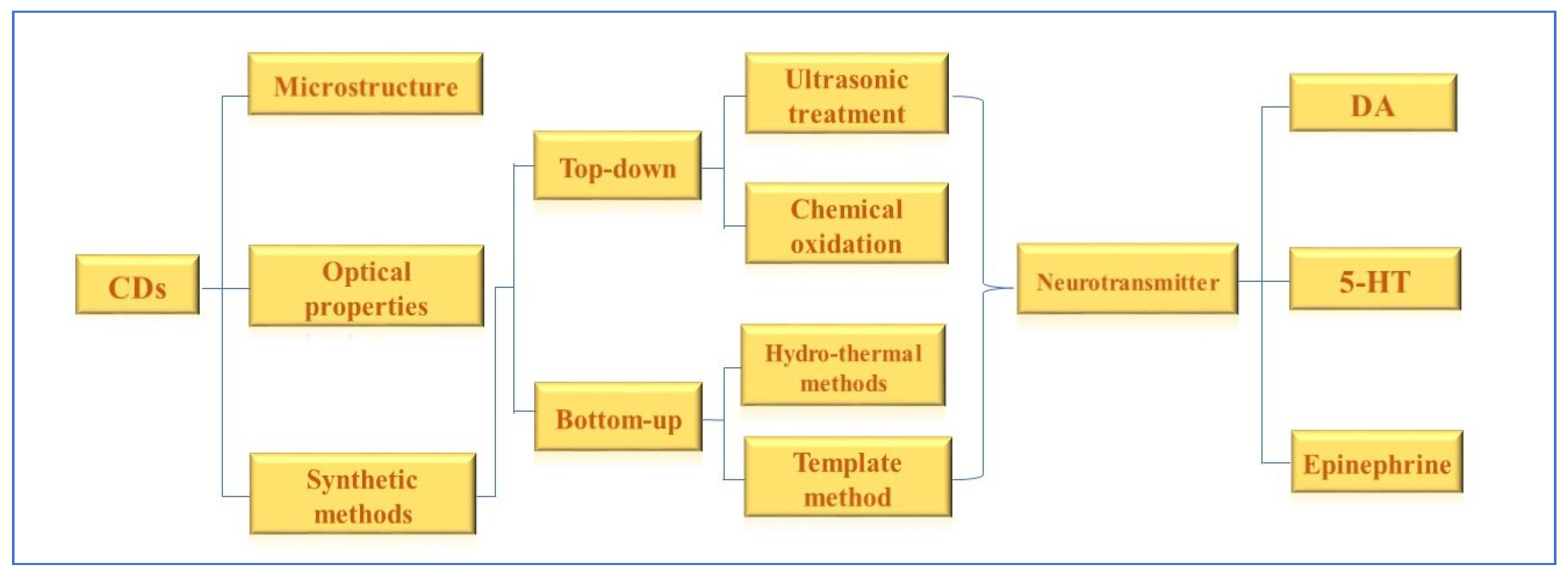 CDs

Microstructure

Optical properties

Synthetic methods

Top-down

Bottom-up

Ultrasonic treatment

Chemical oxidation

Hydro-thermal methods

Template method

Neurotransmitter

DA

5-HT

Epinephrine